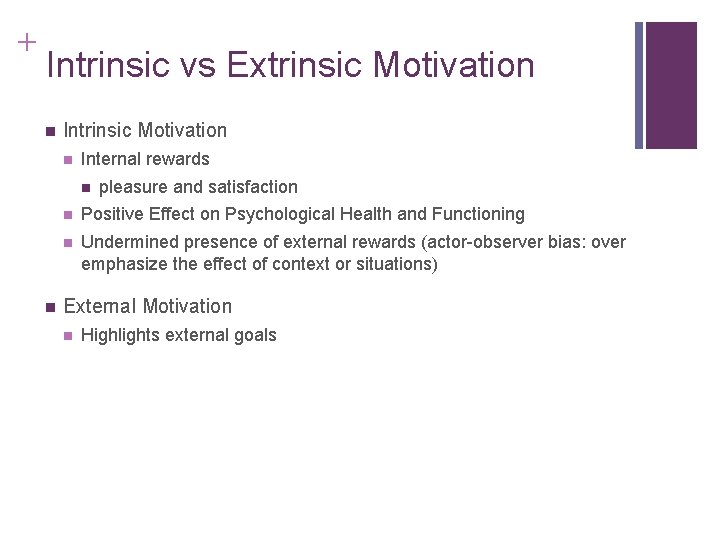 +

Intrinsic vs Extrinsic Motivation

- Intrinsic Motivation
  - Internal rewards
    - pleasure and satisfaction
  - Positive Effect on Psychological Health and Functioning
  - Undermined presence of external rewards (actor-observer bias: over emphasize the effect of context or situations)

- External Motivation
  - Highlights external goals